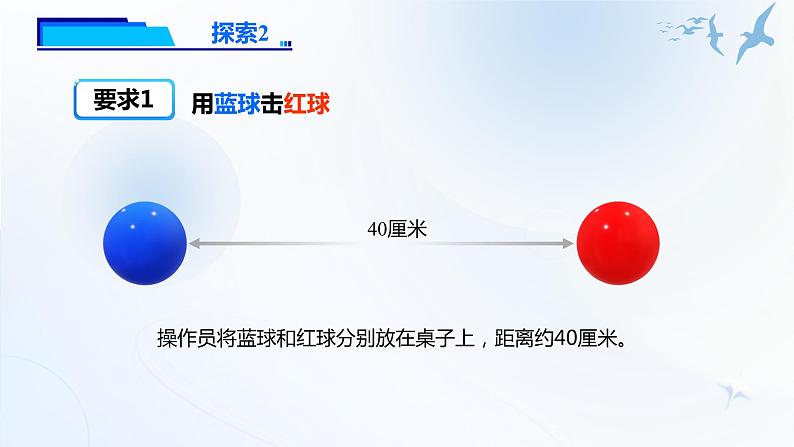 探索2

要求1 用蓝球击红球

40厘米

操作员将蓝球和红球分别放在桌子上，距离约40厘米。